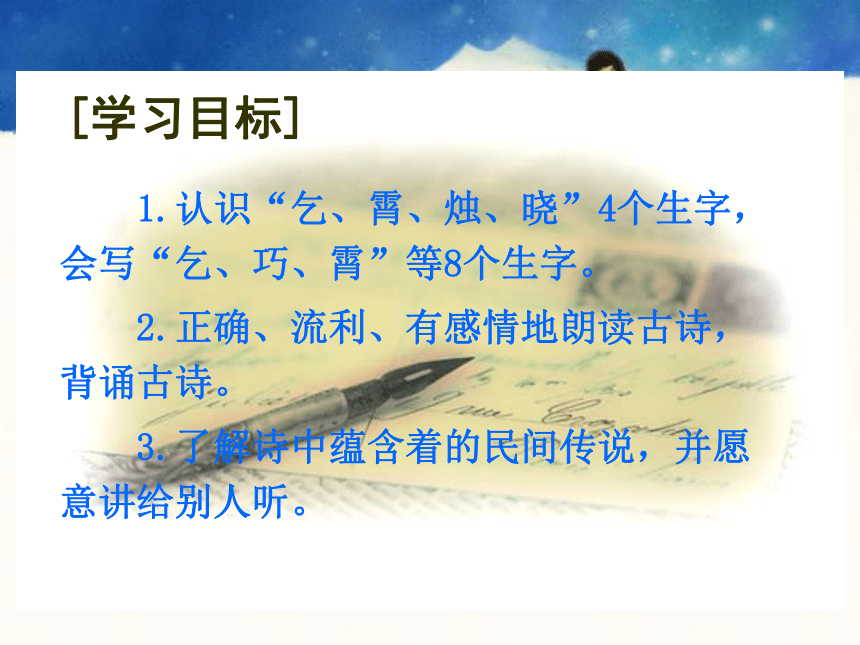 ［学习目标］

1.认识“乞、霄、烛、晓”4个生字，会写“乞、巧、霄”等8个生字。

2.正确、流利、有感情地朗读古诗，背诵古诗。

3.了解诗中蕴含着的民间传说，并愿意讲给别人听。